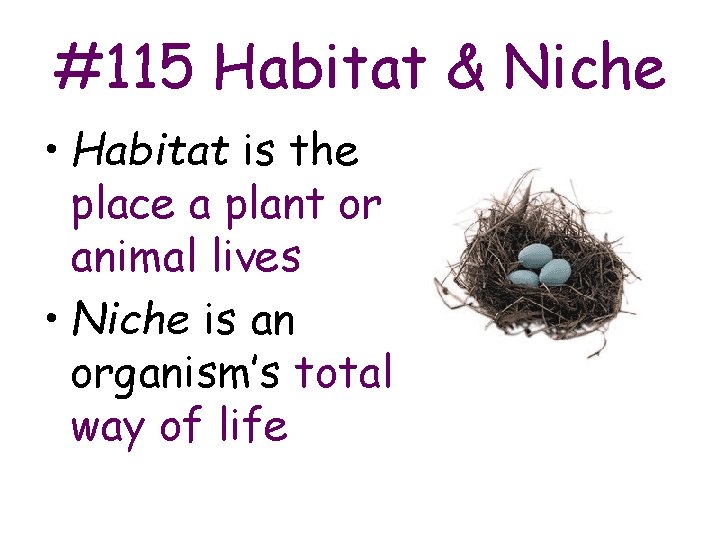 #115 Habitat & Niche

• Habitat is the place a plant or animal lives

• Niche is an organism's total way of life